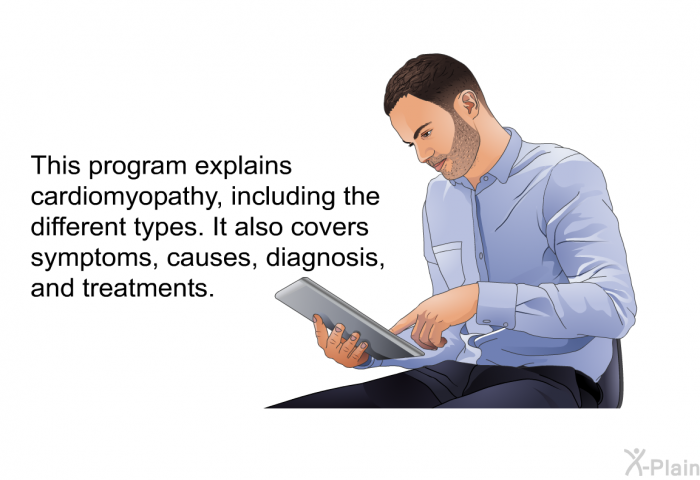 This program explains cardiomyopathy, including the different types. It also covers symptoms, causes, diagnosis, and treatments.

X-Plain